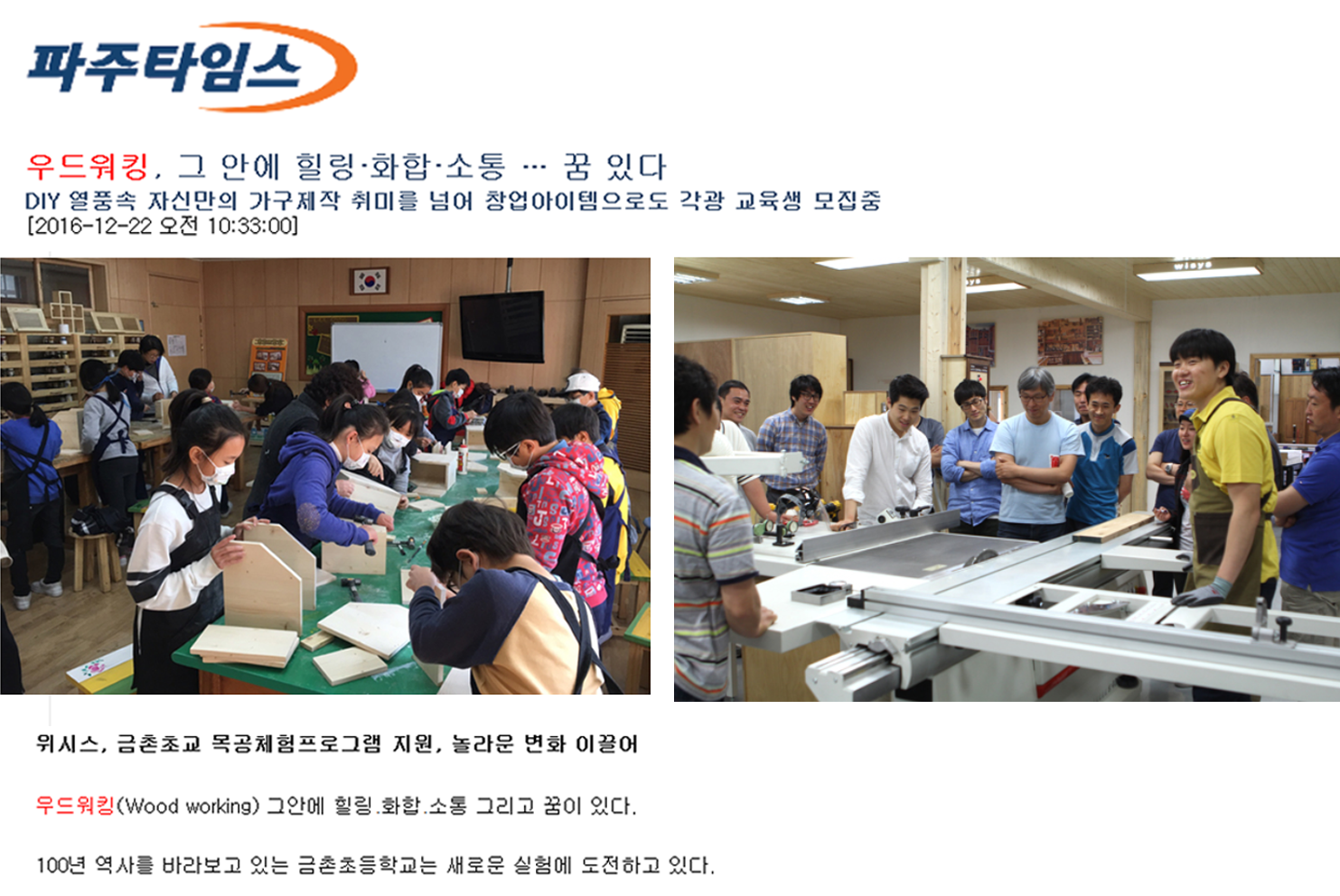 파주타임스

우드워킹, 그 안에 힐링·화합·소통 … 꿈 있다

DIY 열풍속 자신만의 가구제작 취미를 넘어 창업아이템으로도 각광 교육생 모집중

[2016-12-22 오전 10:33:00]

위시스, 금촌초교 목공체험프로그램 지원, 놀라운 변화 이끌어

우드워킹(Wood working) 그안에 힐링.화합.소통 그리고 꿈이 있다.

100년 역사를 바라보고 있는 금촌초등학교는 새로운 실험에 도전하고 있다.